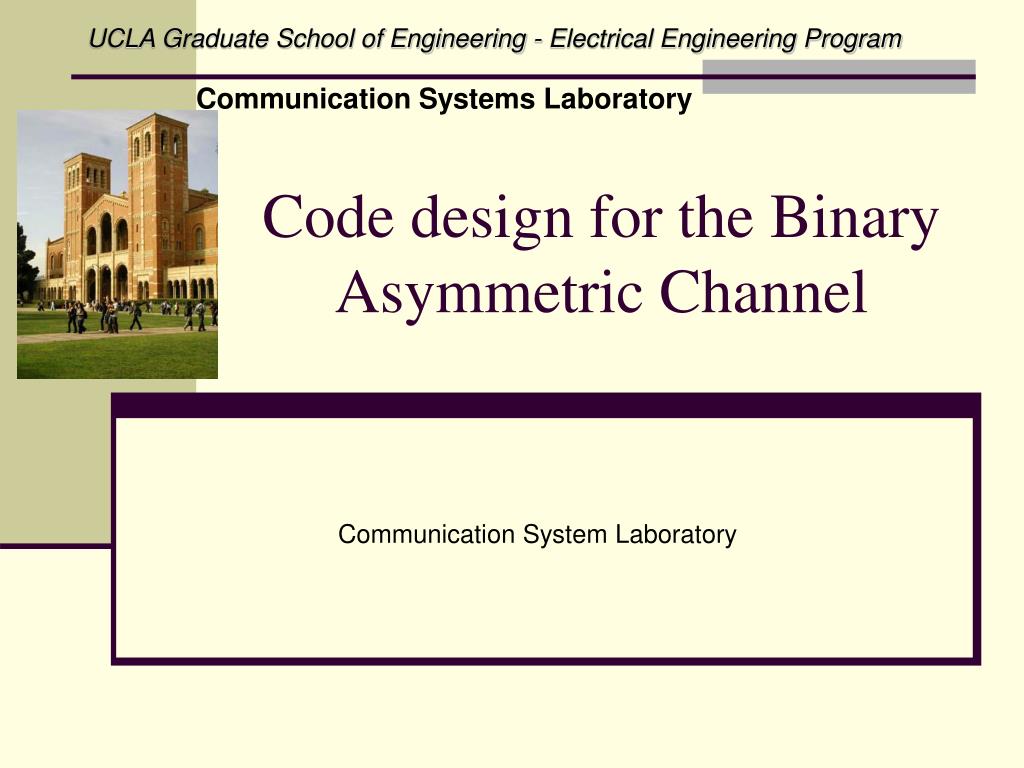 UCLA Graduate School of Engineering - Electrical Engineering Program

Communication Systems Laboratory

Code design for the Binary Asymmetric Channel

Communication System Laboratory